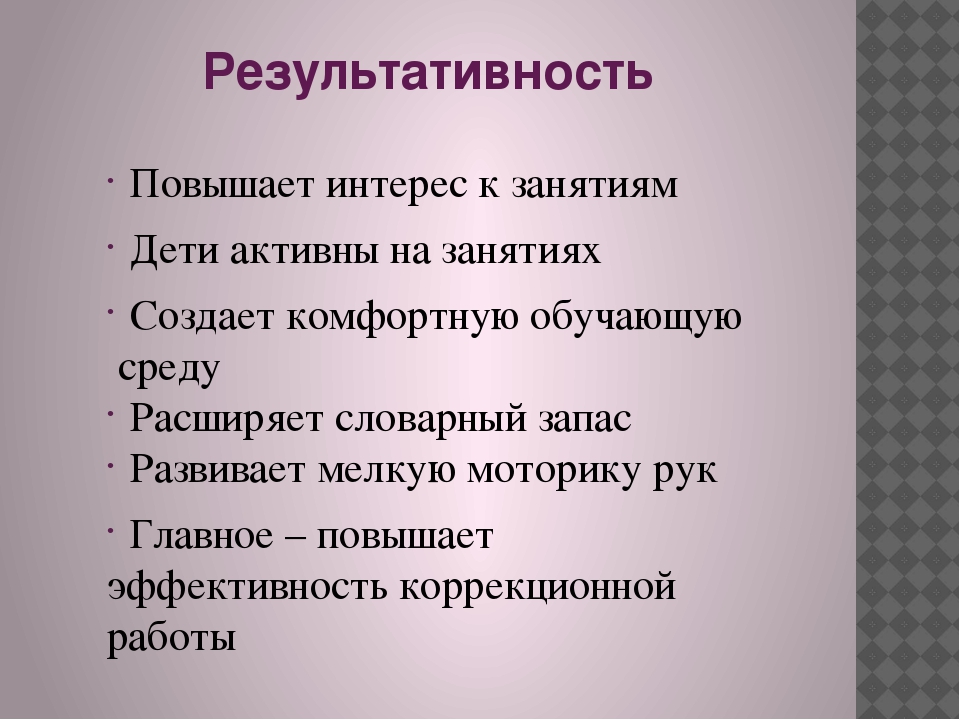 Результативность

· Повышает интерес к занятиям

· Дети активны на занятиях

· Создает комфортную обучающую среду

· Расширяет словарный запас

· Развивает мелкую моторику рук

· Главное – повышает эффективность коррекционной работы